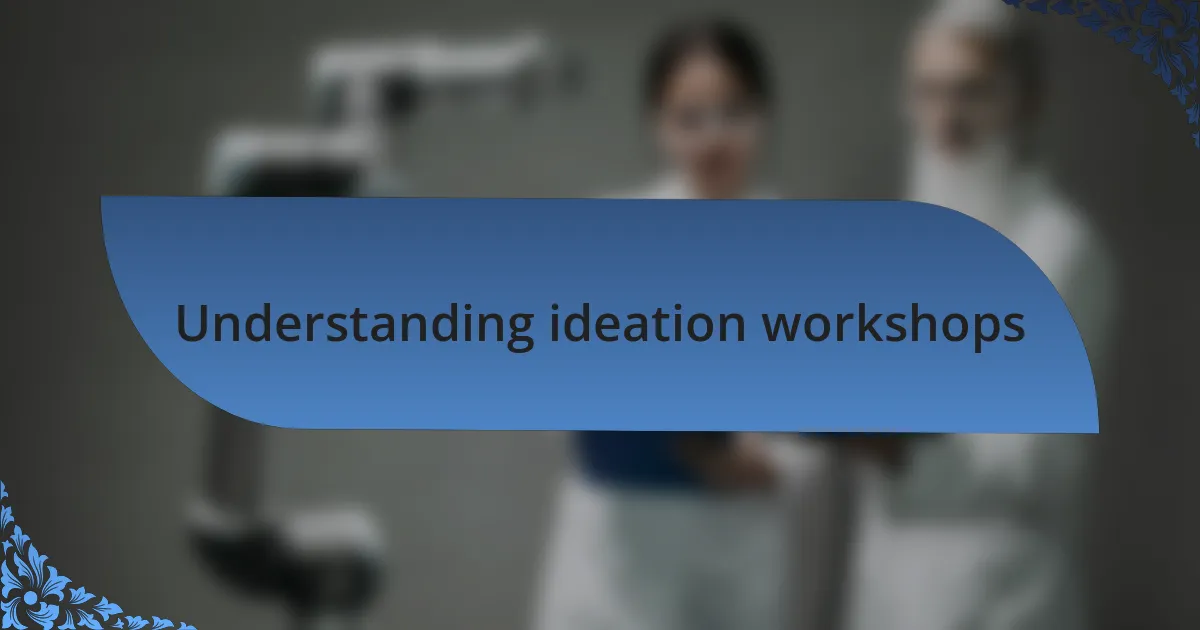 Understanding ideation workshops